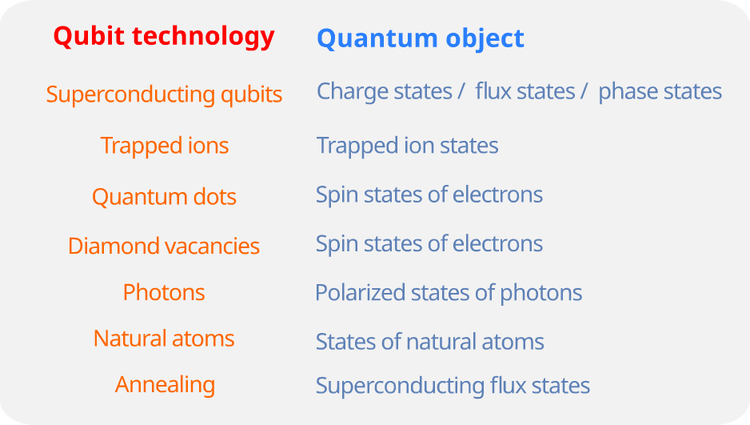 | Qubit technology | Quantum object |
|---|---|
| Superconducting qubits | Charge states / flux states / phase states |
| Trapped ions | Trapped ion states |
| Quantum dots | Spin states of electrons |
| Diamond vacancies | Spin states of electrons |
| Photons | Polarized states of photons |
| Natural atoms | States of natural atoms |
| Annealing | Superconducting flux states |